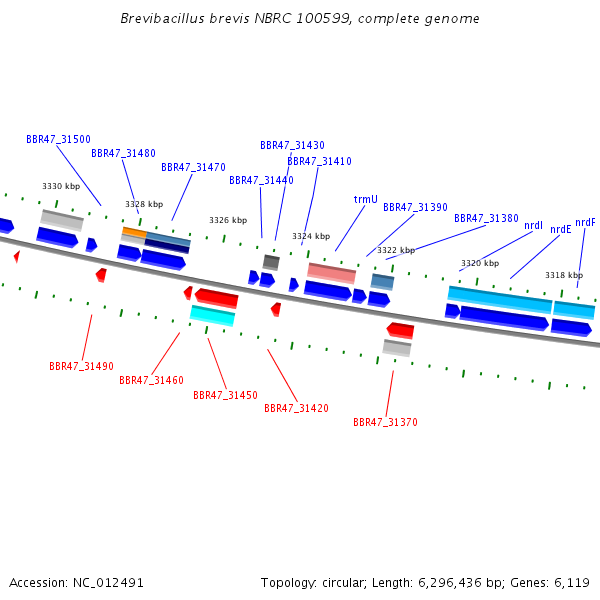 Brevibacillus brevis NBRC 100599, complete genome

BBR47_31500
BBR47_31480
BBR47_31470
BBR47_31430
BBR47_31410
BBR47_31440
trmU
BBR47_31390
BBR47_31380
nrdI
nrdE
nrdF
3330 kbp
3328 kbp
3326 kbp
3324 kbp
3322 kbp
3320 kbp
3318 kbp
BBR47_31490
BBR47_31460
BBR47_31450
BBR47_31420
BBR47_31370

Accession: NC_012491
Topology: circular; Length: 6,296,436 bp; Genes: 6,119